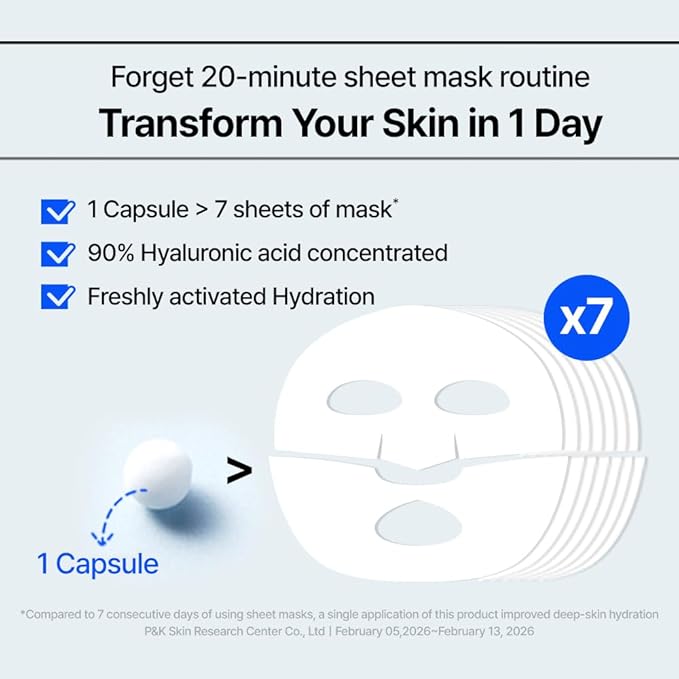 Forget 20-minute sheet mask routine

Transform Your Skin in 1 Day

1 Capsule > 7 sheets of mask*

90% Hyaluronic acid concentrated

Freshly activated Hydration

x7

>

1 Capsule

*Compared to 7 consecutive days of using sheet masks, a single application of this product improved deep-skin hydration
P&K Skin Research Center Co., Ltd | February 05,2026~February 13, 2026